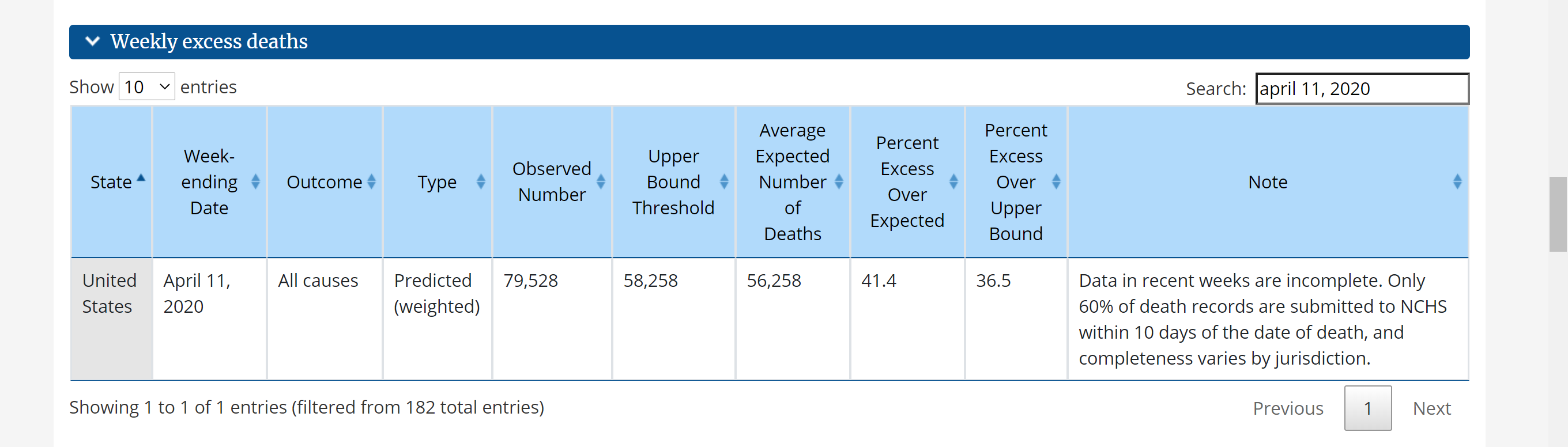 Weekly excess deaths

Show 10 entries

Search: april 11, 2020

| State | Week-ending Date | Outcome | Type | Observed Number | Upper Bound Threshold | Average Expected Number of Deaths | Percent Excess Over Expected | Percent Excess Over Upper Bound | Note |
|---|---|---|---|---|---|---|---|---|---|
| United States | April 11, 2020 | All causes | Predicted (weighted) | 79,528 | 58,258 | 56,258 | 41.4 | 36.5 | Data in recent weeks are incomplete. Only 60% of death records are submitted to NCHS within 10 days of the date of death, and completeness varies by jurisdiction. |

Showing 1 to 1 of 1 entries (filtered from 182 total entries)

Previous 1 Next